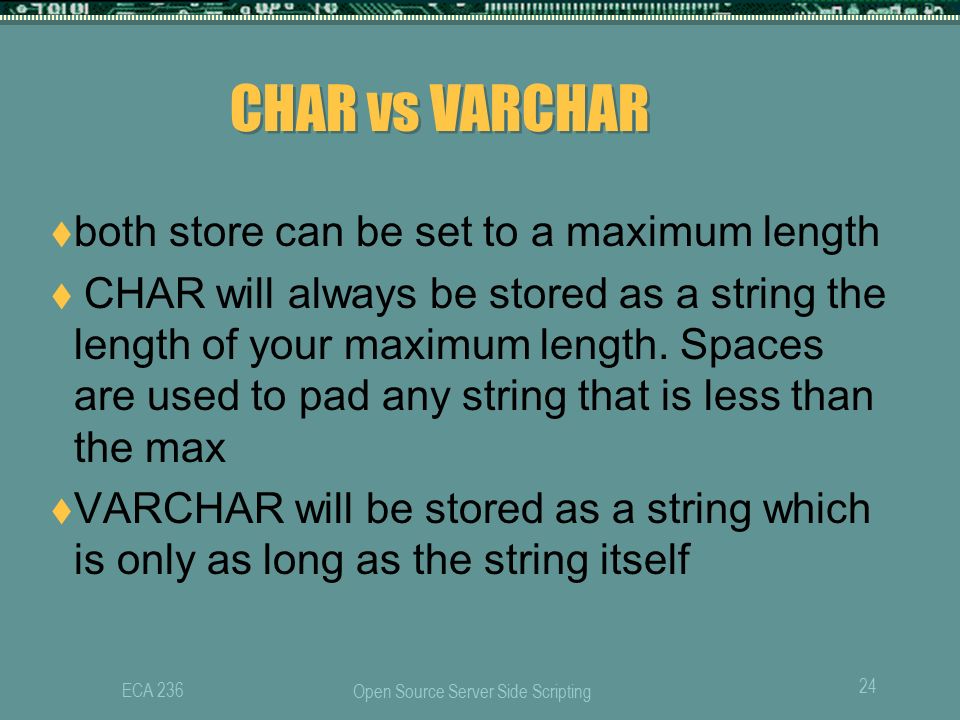 CHAR vs VARCHAR

♦both store can be set to a maximum length

♦ CHAR will always be stored as a string the length of your maximum length. Spaces are used to pad any string that is less than the max

♦VARCHAR will be stored as a string which is only as long as the string itself

ECA 236

Open Source Server Side Scripting

24